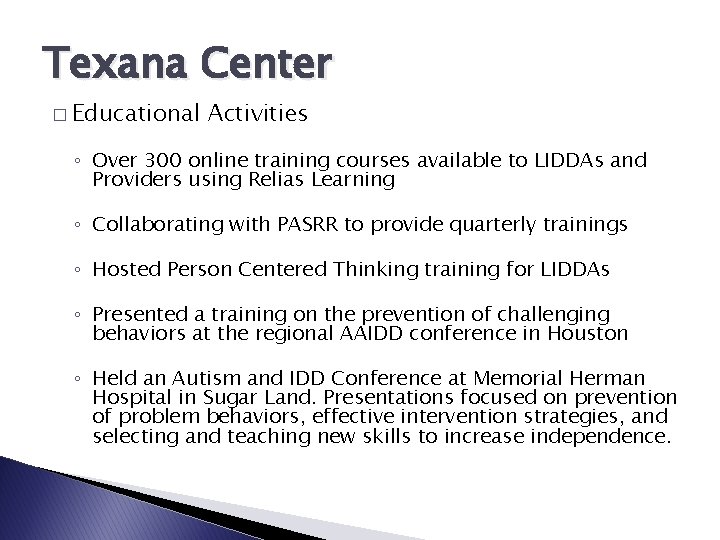 Texana Center

□ Educational Activities

◦ Over 300 online training courses available to LIDDAs and Providers using Relias Learning

◦ Collaborating with PASRR to provide quarterly trainings

◦ Hosted Person Centered Thinking training for LIDDAs

◦ Presented a training on the prevention of challenging behaviors at the regional AAIDD conference in Houston

◦ Held an Autism and IDD Conference at Memorial Herman Hospital in Sugar Land. Presentations focused on prevention of problem behaviors, effective intervention strategies, and selecting and teaching new skills to increase independence.